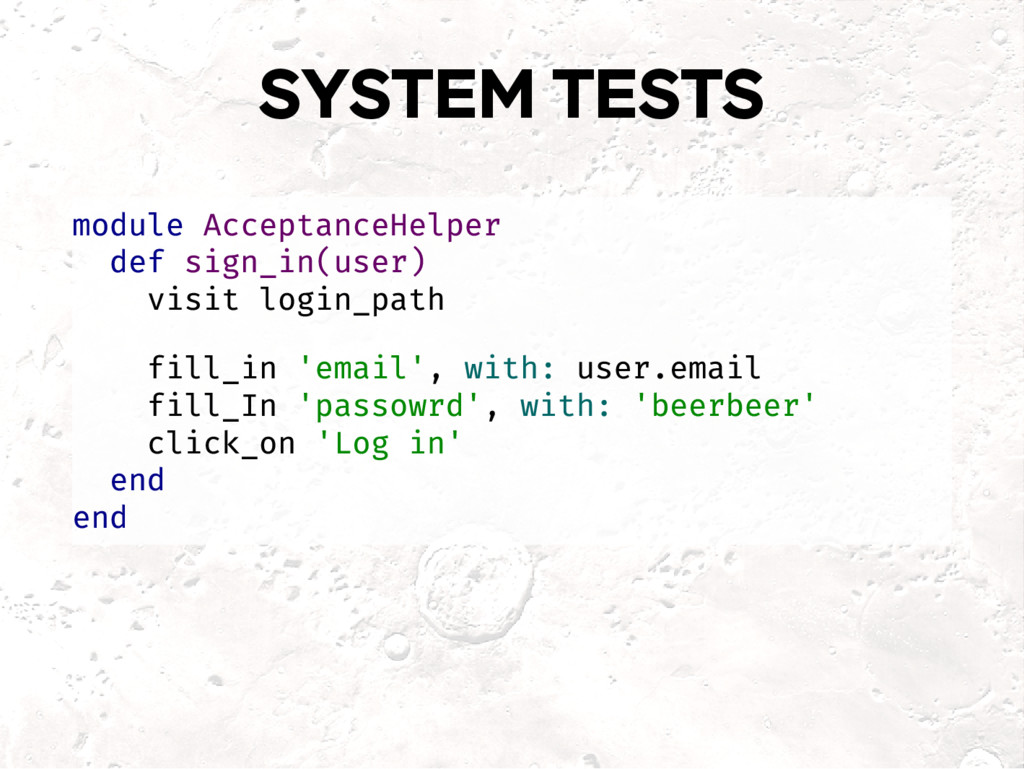 SYSTEM TESTS

module AcceptanceHelper
  def sign_in(user)
    visit login_path

    fill_in 'email', with: user.email
    fill_In 'passowrd', with: 'beerbeer'
    click_on 'Log in'
  end
end